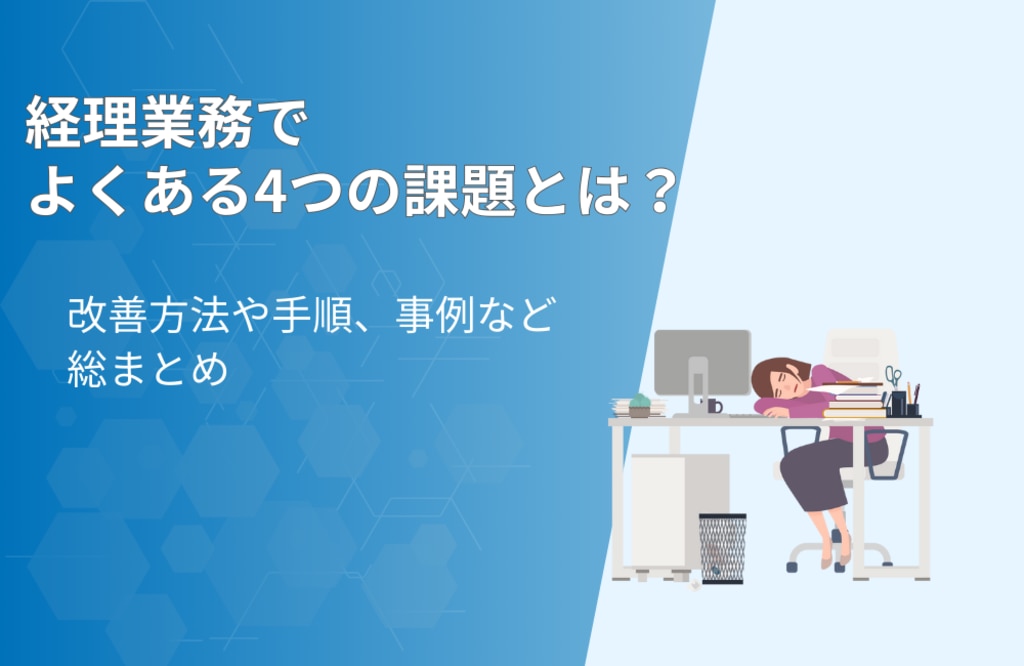 経理業務で
よくある4つの課題とは？

改善方法や手順、事例など
総まとめ